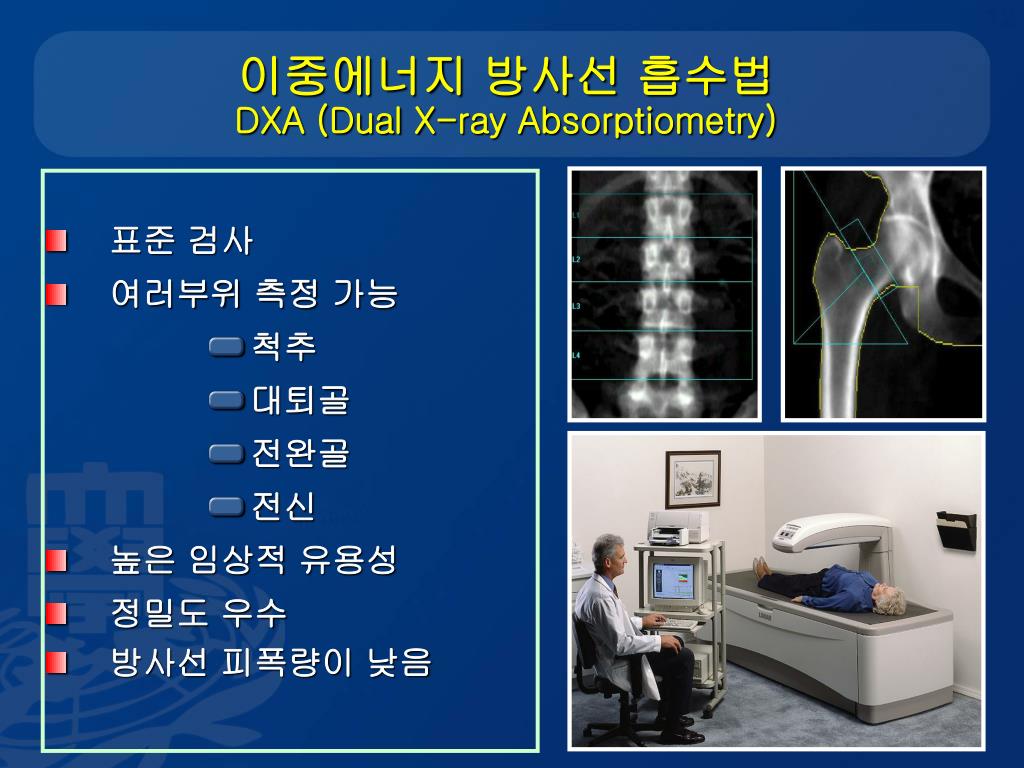 이중에너지 방사선 흡수법
DXA (Dual X-ray Absorptiometry)

표준 검사

여러부위 측정 가능

척추

대퇴골

전완골

전신

높은 임상적 유용성

정밀도 우수

방사선 피폭량이 낮음

L1
L2
L3
L4